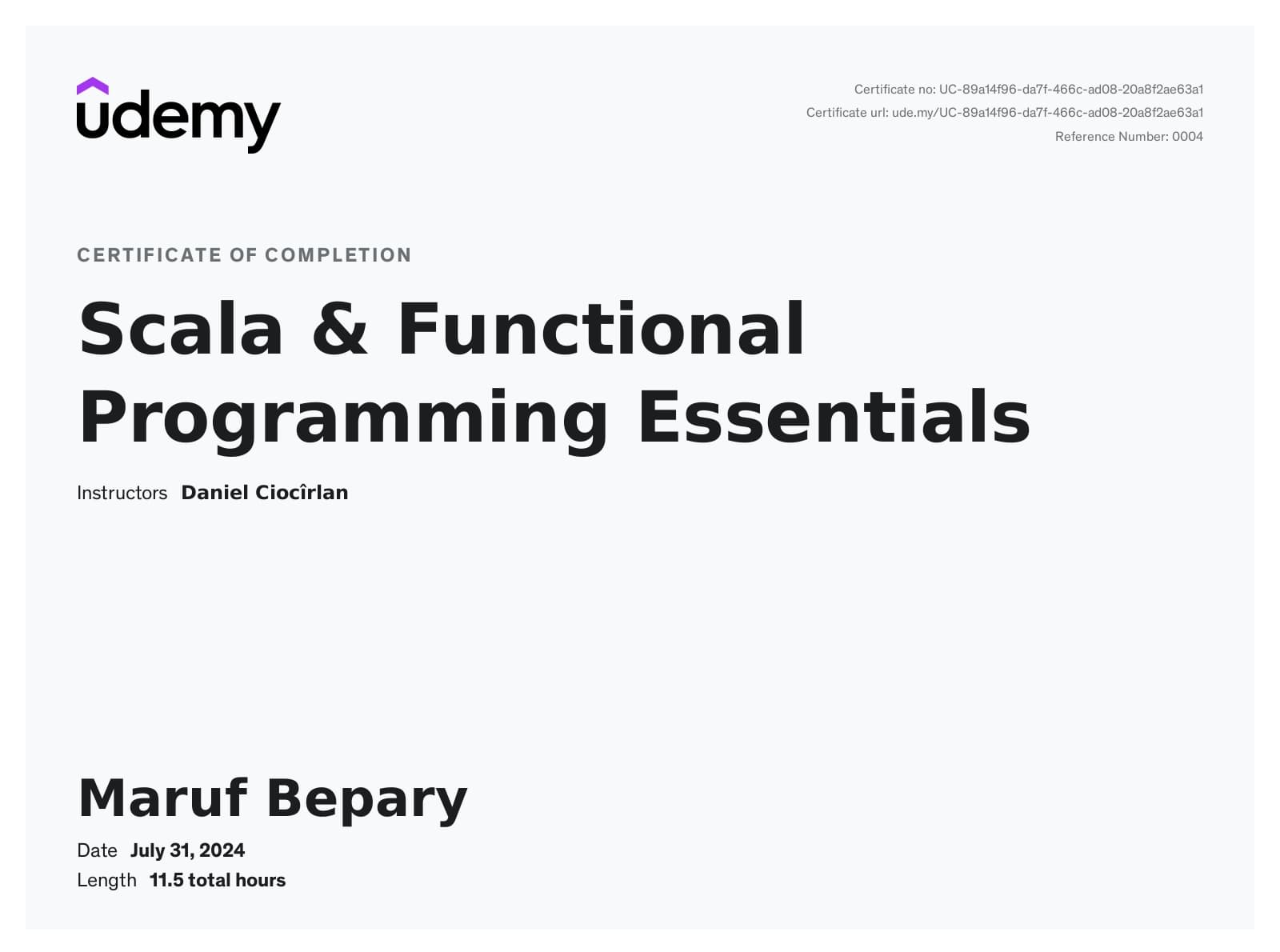 udemy

Certificate no: UC-89a14f96-da7f-466c-ad08-20a8f2ae63a1
Certificate url: ude.my/UC-89a14f96-da7f-466c-ad08-20a8f2ae63a1
Reference Number: 0004

CERTIFICATE OF COMPLETION

Scala & Functional Programming Essentials

Instructors Daniel Ciocîrlan

Maruf Bepary

Date July 31, 2024
Length 11.5 total hours